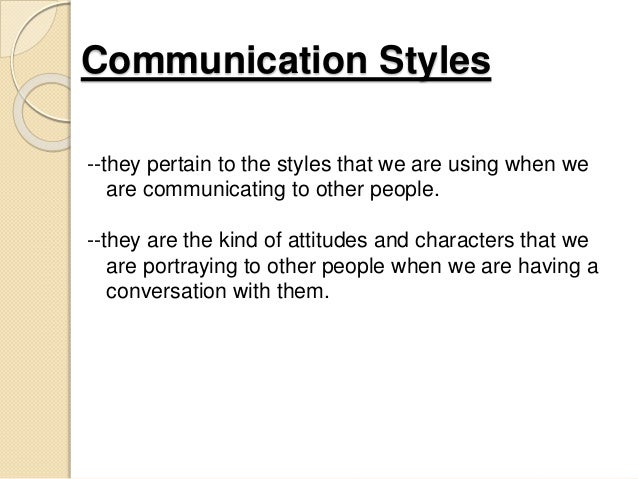 Communication Styles

--they pertain to the styles that we are using when we are communicating to other people.

--they are the kind of attitudes and characters that we are portraying to other people when we are having a conversation with them.